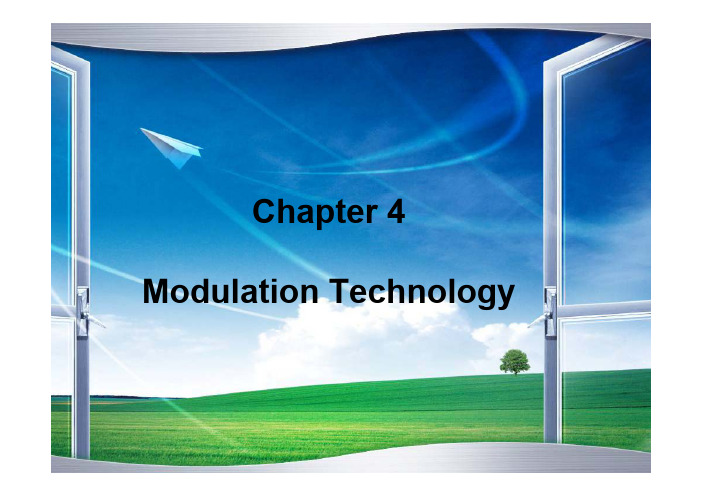 Chapter 4

Modulation Technology